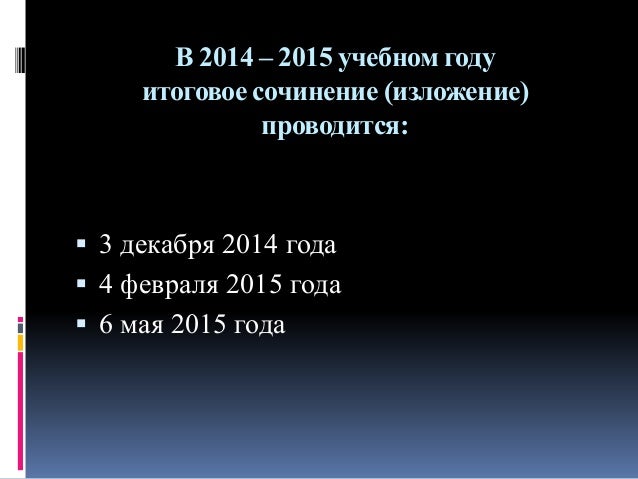 В 2014 – 2015 учебном году
итоговое сочинение (изложение)
проводится:

▪ 3 декабря 2014 года
▪ 4 февраля 2015 года
▪ 6 мая 2015 года